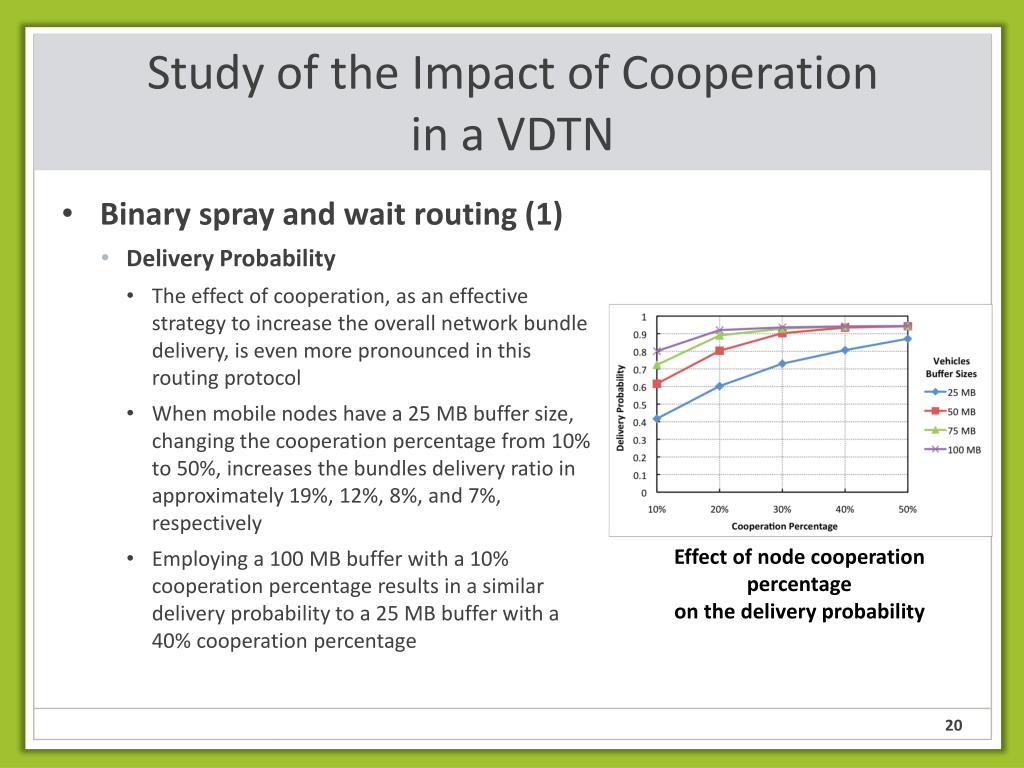 Study of the Impact of Cooperation in a VDTN

• Binary spray and wait routing (1)

• Delivery Probability

• The effect of cooperation, as an effective strategy to increase the overall network bundle delivery, is even more pronounced in this routing protocol

• When mobile nodes have a 25 MB buffer size, changing the cooperation percentage from 10% to 50%, increases the bundles delivery ratio in approximately 19%, 12%, 8%, and 7%, respectively

• Employing a 100 MB buffer with a 10% cooperation percentage results in a similar delivery probability to a 25 MB buffer with a 40% cooperation percentage

Delivery Probability
1
0.9
0.8
0.7
0.6
0.5
0.4
0.3
0.2
0.1
0
10% 20% 30% 40% 50%
Cooperation Percentage

Vehicles Buffer Sizes
25 MB
50 MB
75 MB
100 MB

Effect of node cooperation percentage
on the delivery probability

20